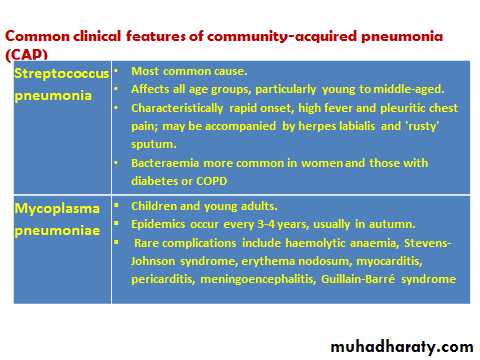 Common clinical features of community-acquired pneumonia (CAP)

| Streptococcus pneumonia | • Most common cause. • Affects all age groups, particularly young to middle-aged. • Characteristically rapid onset, high fever and pleuritic chest pain; may be accompanied by herpes labialis and 'rusty' sputum. • Bacteraemia more common in women and those with diabetes or COPD |
|---|---|
| Mycoplasma pneumoniae | ▪ Children and young adults. ▪ Epidemics occur every 3-4 years, usually in autumn. ▪ Rare complications include haemolytic anaemia, Stevens-Johnson syndrome, erythema nodosum, myocarditis, pericarditis, meningoencephalitis, Guillain-Barré syndrome |

muhadharaty.com